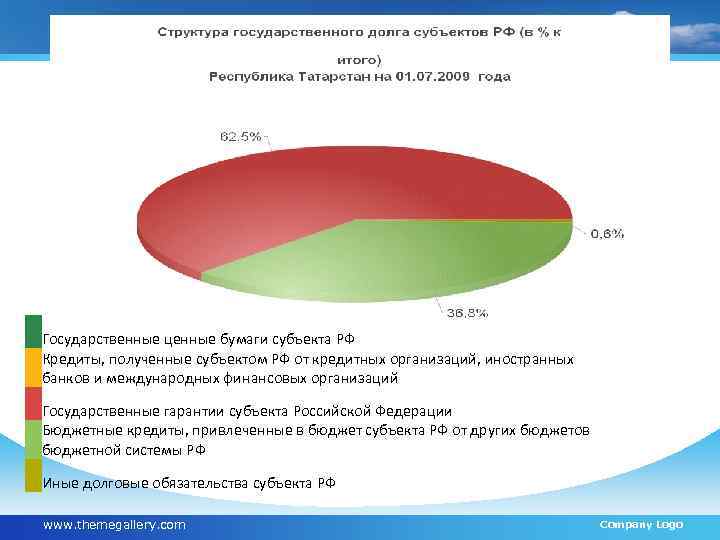 Структура государственного долга субъектов РФ (в % к итого)
Республика Татарстан на 01.07.2009 года

62,5%

0,6%

36,8%

Государственные ценные бумаги субъекта РФ
Кредиты, полученные субъектом РФ от кредитных организаций, иностранных банков и международных финансовых организаций
Государственные гарантии субъекта Российской Федерации
Бюджетные кредиты, привлеченные в бюджет субъекта РФ от других бюджетов бюджетной системы РФ
Иные долговые обязательства субъекта РФ

www.themegallery.com
Company Logo